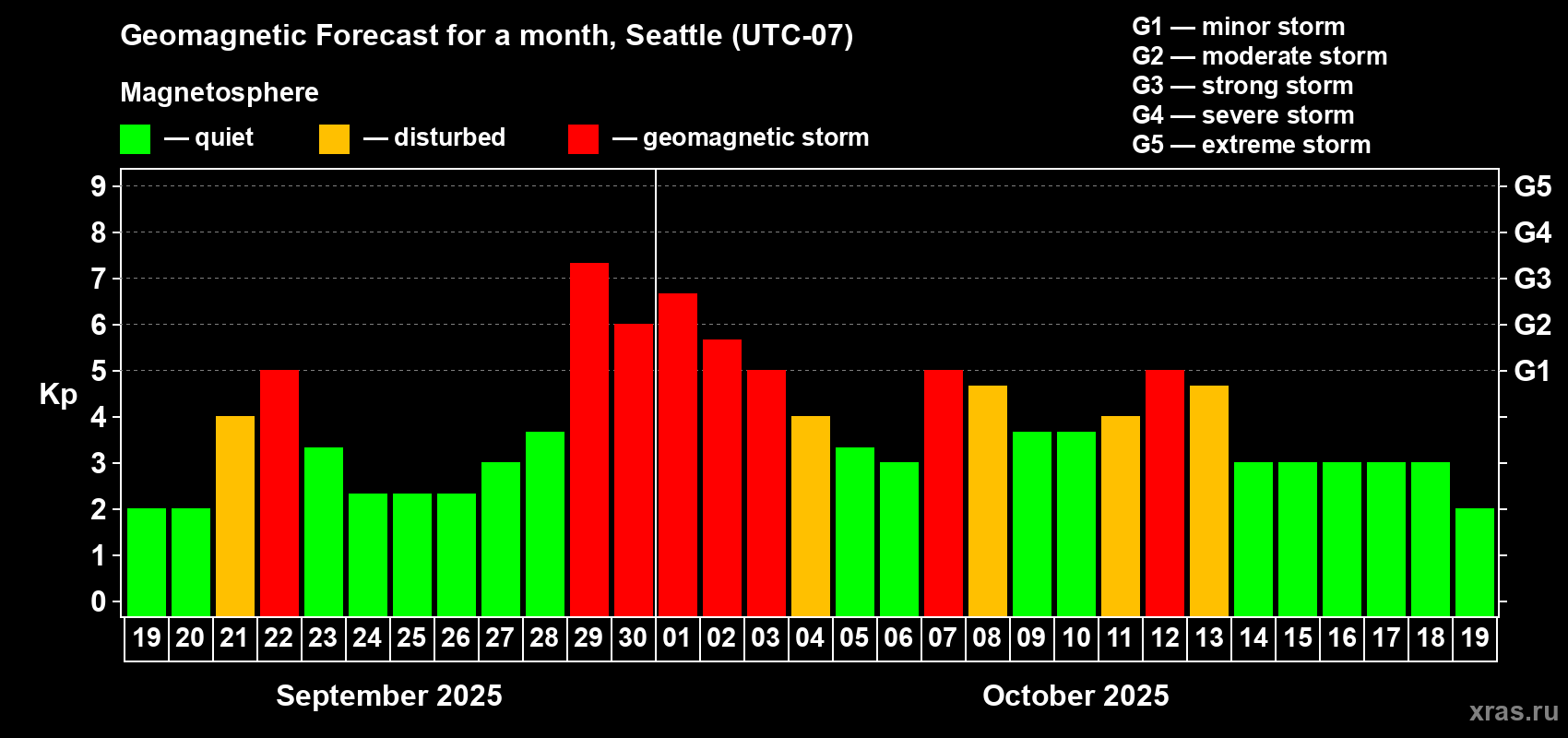 Geomagnetic Forecast for a month, Seattle (UTC-07)

Magnetosphere

— quiet — disturbed — geomagnetic storm

G1 — minor storm
G2 — moderate storm
G3 — strong storm
G4 — severe storm
G5 — extreme storm

Kp

9
8
7
6
5
4
3
2
1
0

G5
G4
G3
G2
G1

19 20 21 22 23 24 25 26 27 28 29 30 01 02 03 04 05 06 07 08 09 10 11 12 13 14 15 16 17 18 19

September 2025

October 2025

xras.ru